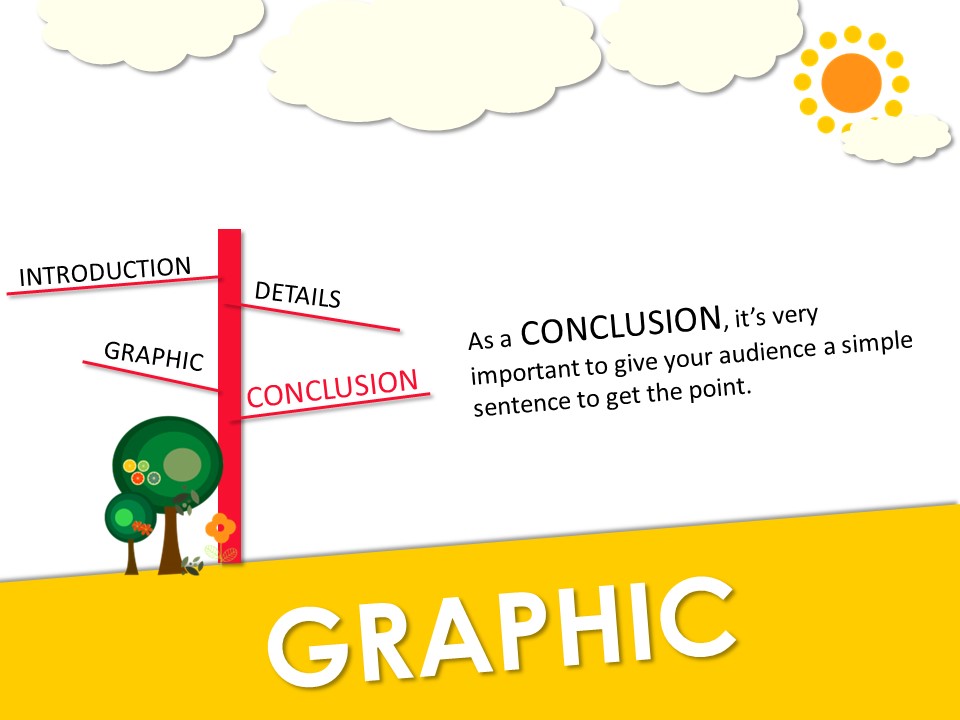 INTRODUCTION

DETAILS

GRAPHIC

CONCLUSION

As a CONCLUSION, it's very important to give your audience a simple sentence to get the point.

GRAPHIC